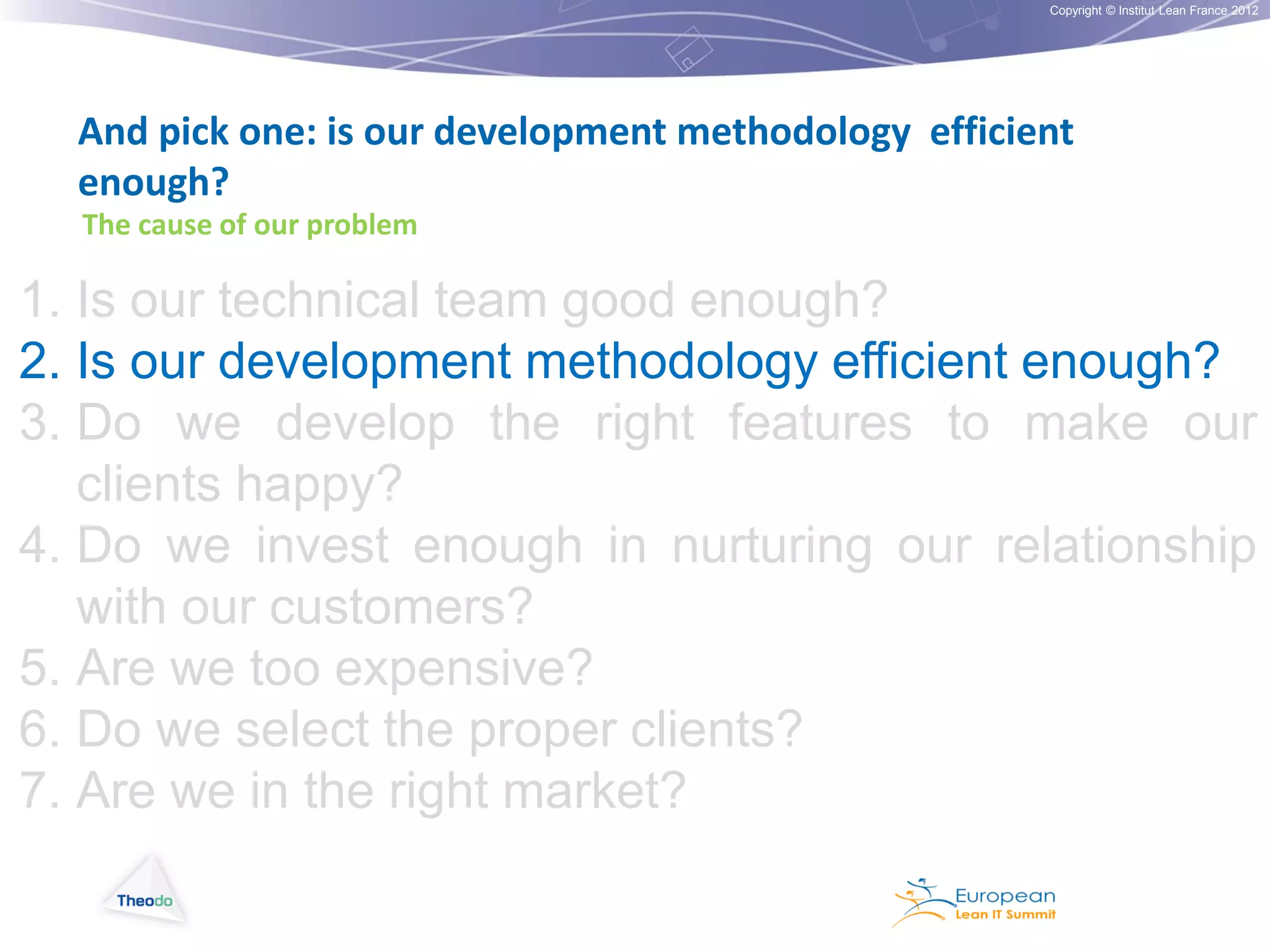 Copyright © Institut Lean France 2012

And pick one: is our development methodology efficient enough?

The cause of our problem

1. Is our technical team good enough?
2. Is our development methodology efficient enough?
3. Do we develop the right features to make our clients happy?
4. Do we invest enough in nurturing our relationship with our customers?
5. Are we too expensive?
6. Do we select the proper clients?
7. Are we in the right market?

Theodo

European Lean IT Summit